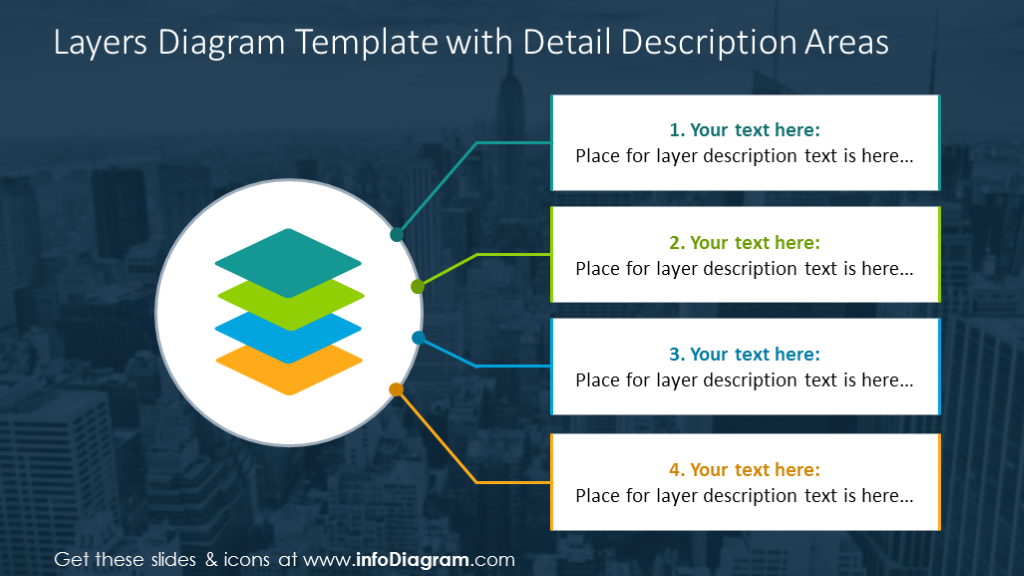 Layers Diagram Template with Detail Description Areas

1. Your text here:
Place for layer description text is here…

2. Your text here:
Place for layer description text is here…

3. Your text here:
Place for layer description text is here…

4. Your text here:
Place for layer description text is here…

Get these slides & icons at www.infoDiagram.com